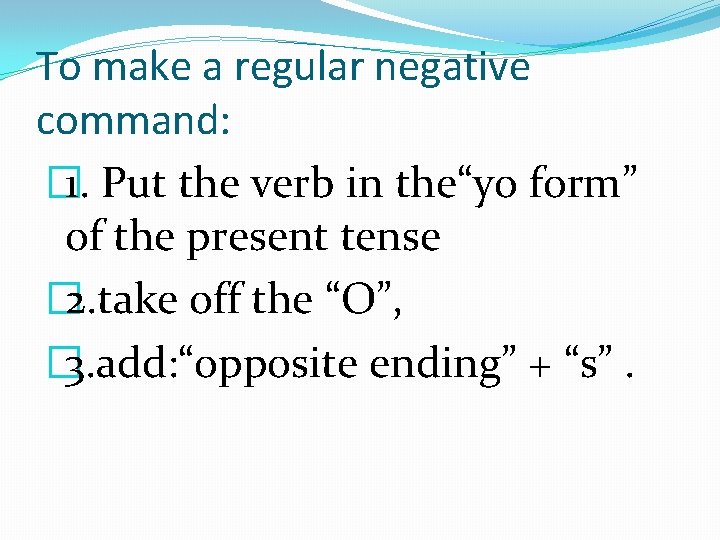 To make a regular negative command:

1. Put the verb in the“yo form” of the present tense

2.take off the “O”,

3.add:“opposite ending” + “s” .